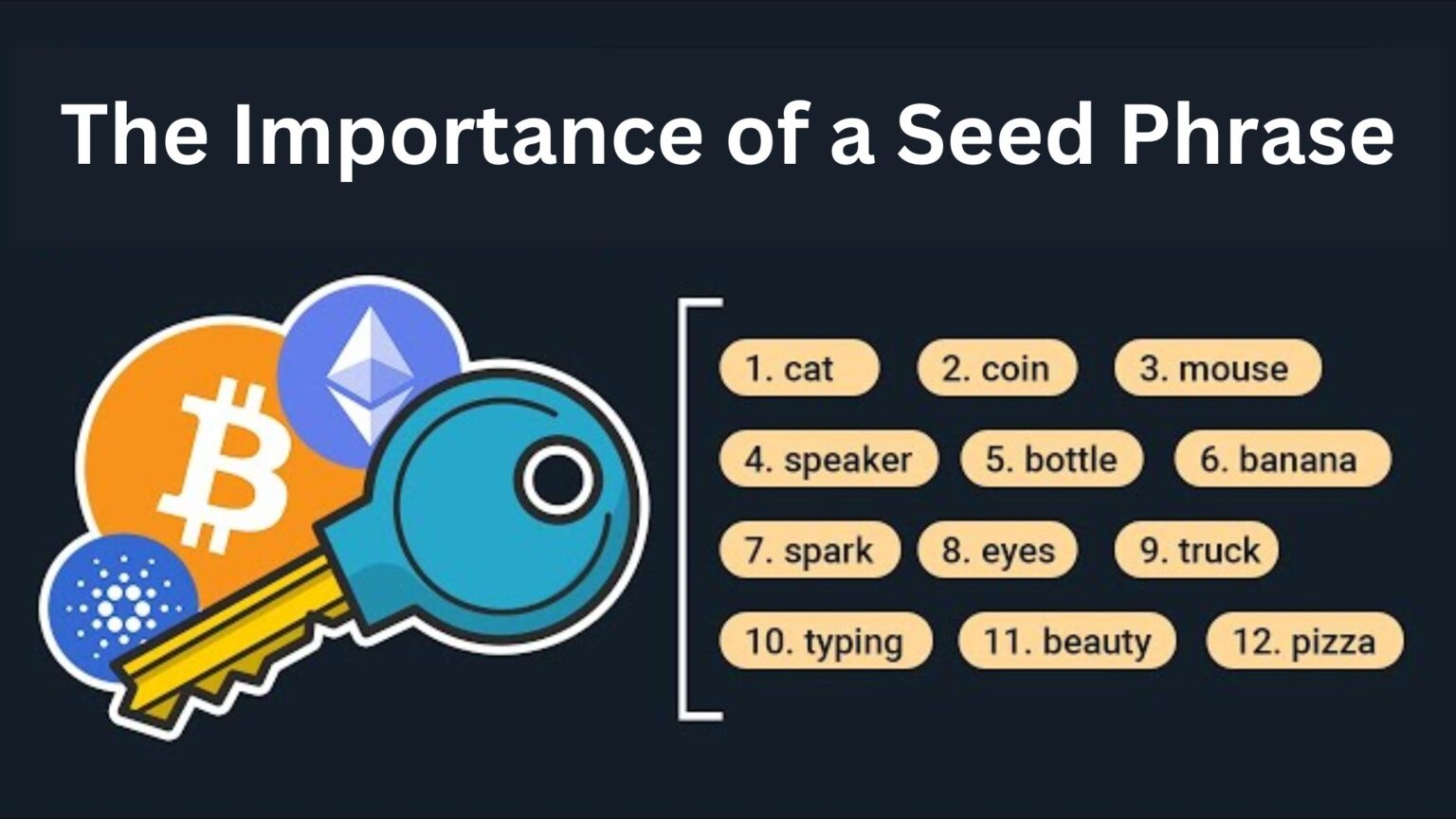 The Importance of a Seed Phrase

1. cat 2. coin 3. mouse
4. speaker 5. bottle 6. banana
7. spark 8. eyes 9. truck
10. typing 11. beauty 12. pizza